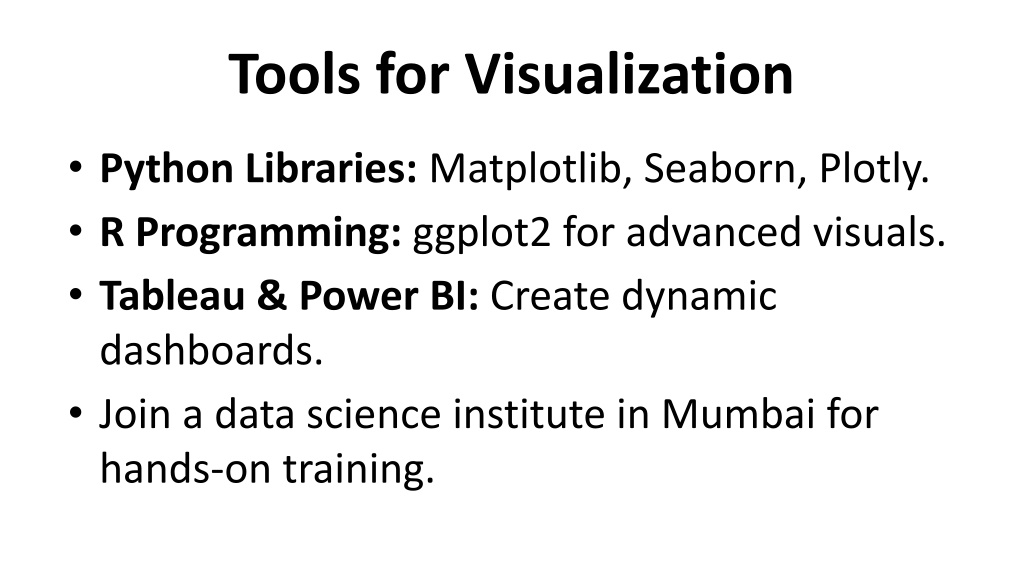 Tools for Visualization

• Python Libraries: Matplotlib, Seaborn, Plotly.
• R Programming: ggplot2 for advanced visuals.
• Tableau & Power BI: Create dynamic dashboards.
• Join a data science institute in Mumbai for hands-on training.